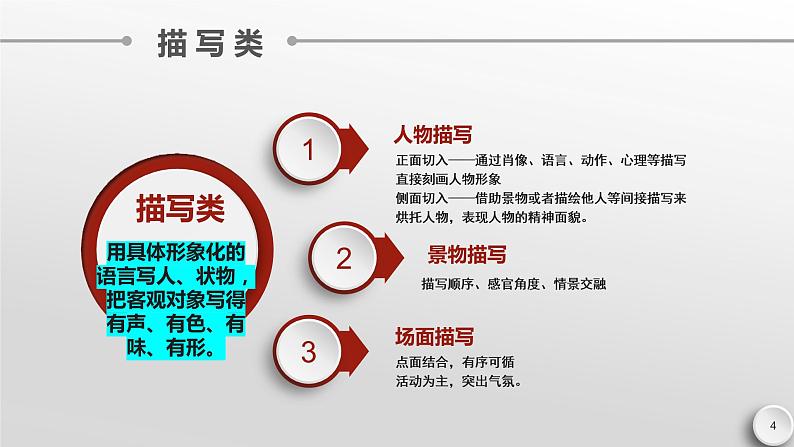 描写类

描写类

用具体形象化的语言写人、状物，把客观对象写得有声、有色、有味、有形。

1

人物描写

正面切入——通过肖像、语言、动作、心理等描写直接刻画人物形象

侧面切入——借助景物或者描绘他人等间接描写来烘托人物，表现人物的精神面貌。

2

景物描写

描写顺序、感官角度、情景交融

3

场面描写

点面结合，有序可循

活动为主，突出气氛。

4